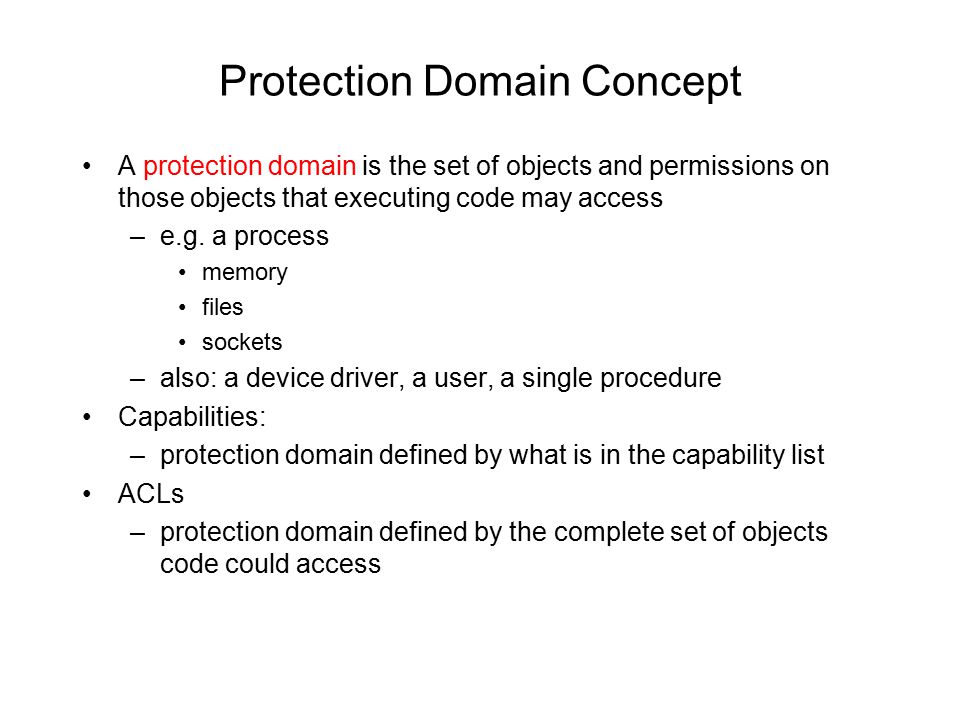 Protection Domain Concept

• A protection domain is the set of objects and permissions on those objects that executing code may access
  – e.g. a process
    • memory
    • files
    • sockets
  – also: a device driver, a user, a single procedure
• Capabilities:
  – protection domain defined by what is in the capability list
• ACLs
  – protection domain defined by the complete set of objects code could access